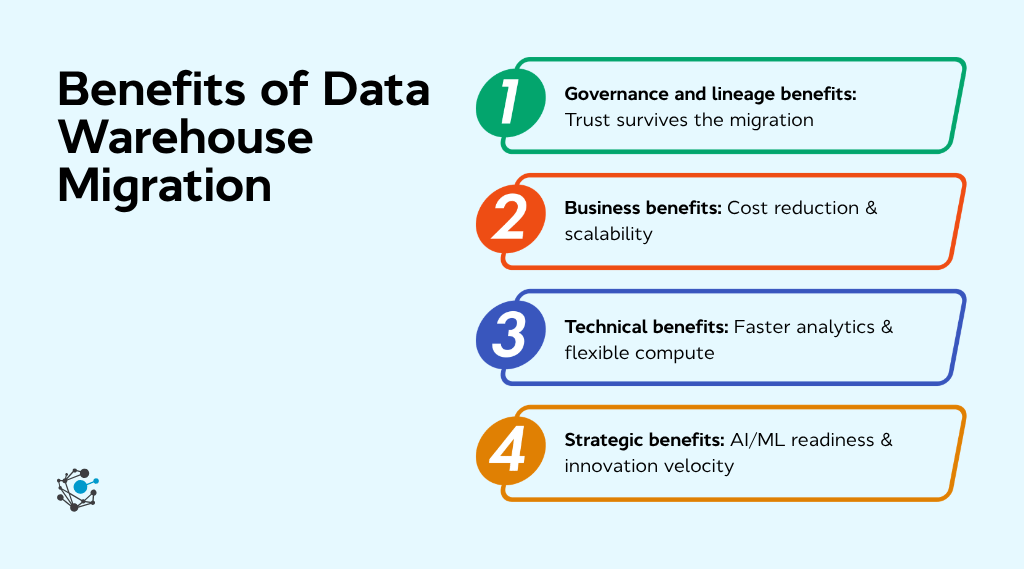 Benefits of Data Warehouse Migration

1
Governance and lineage benefits: Trust survives the migration

2
Business benefits: Cost reduction & scalability

3
Technical benefits: Faster analytics & flexible compute

4
Strategic benefits: AI/ML readiness & innovation velocity